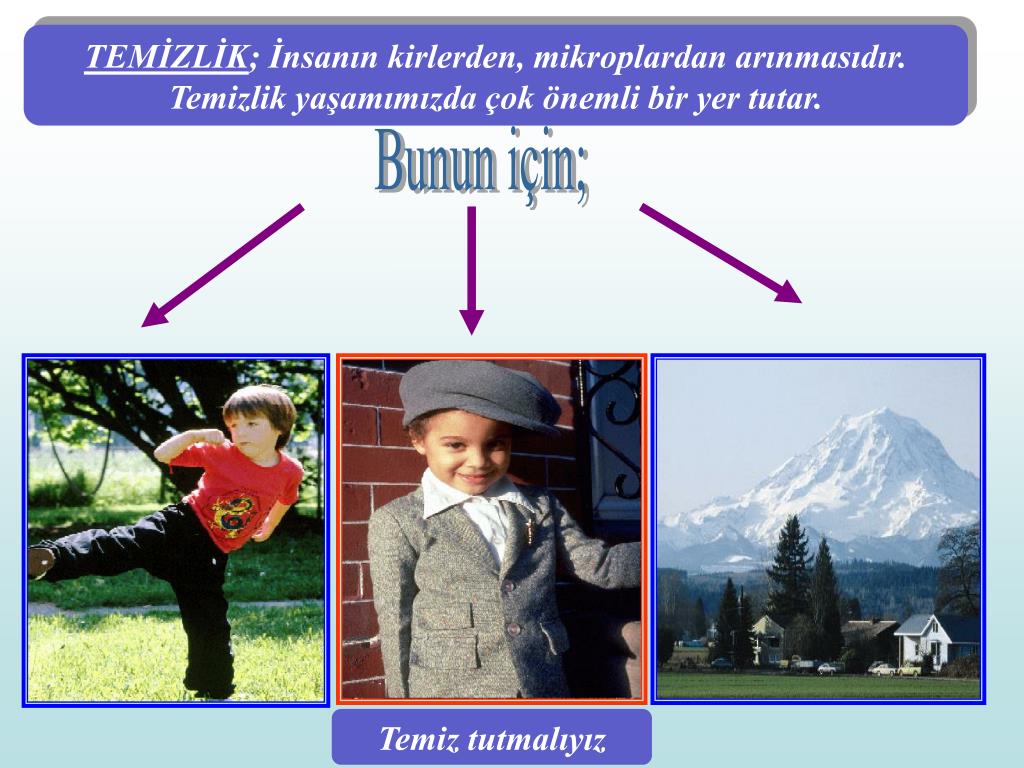 TEMİZLİK; İnsanın kirlerden, mikroplardan arınmasıdır. Temizlik yaşamımızda çok önemli bir yer tutar.

Bunun için;

Temiz tutmalıyız